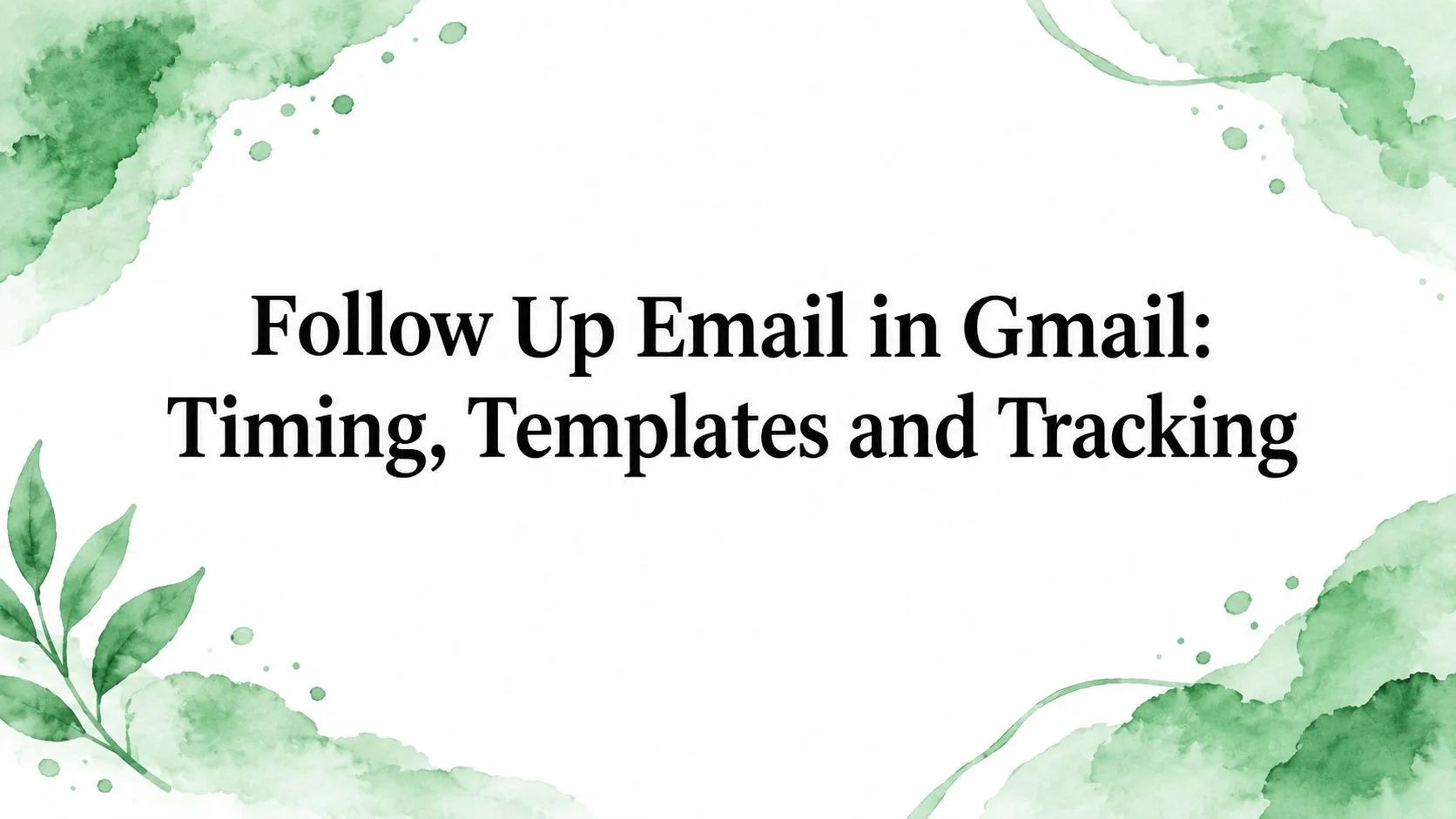 Follow Up Email in Gmail: Timing, Templates and Tracking